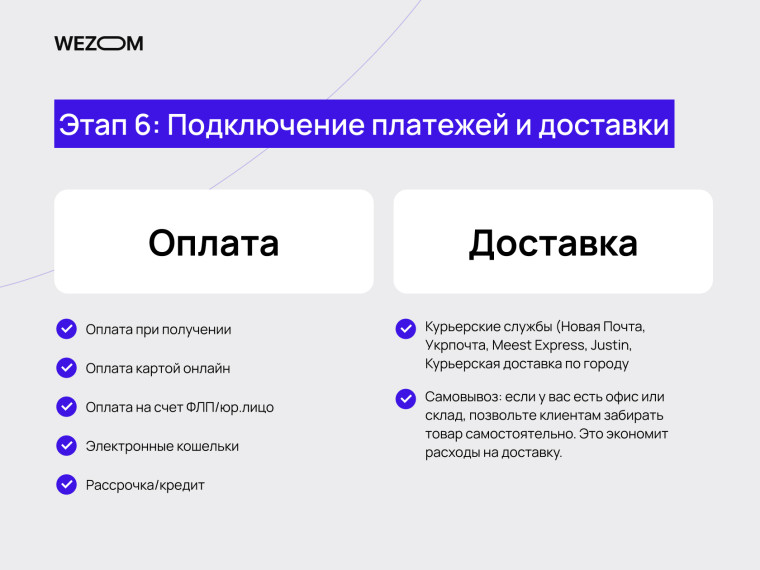 WEZOM

Этап 6: Подключение платежей и доставки

Оплата

Оплата при получении

Оплата картой онлайн

Оплата на счет ФЛП/юр.лицо

Электронные кошельки

Рассрочка/кредит

Доставка

Курьерские службы (Новая Почта, Укрпочта, Meest Express, Justin, Курьерская доставка по городу

Самовывоз: если у вас есть офис или склад, позвольте клиентам забирать товар самостоятельно. Это экономит расходы на доставку.